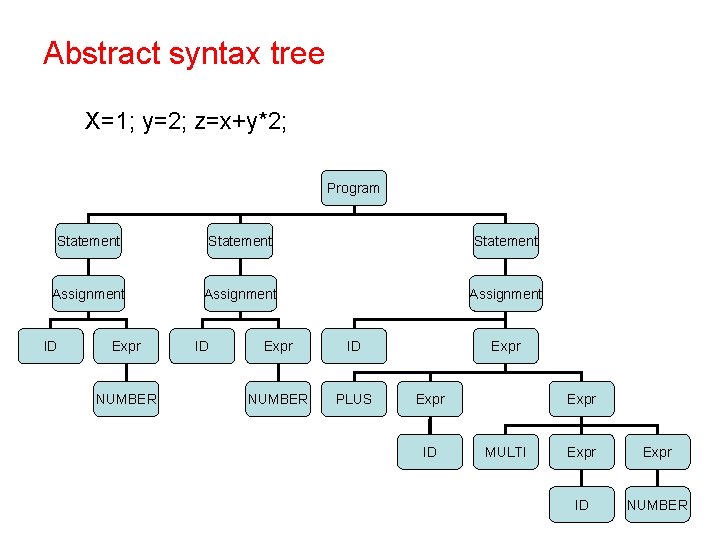 Abstract syntax tree

X=1; y=2; z=x+y*2;

Program

Statement
Statement
Statement

Assignment
Assignment
Assignment

ID
Expr
ID
Expr
ID
Expr

NUMBER
NUMBER
PLUS
Expr
Expr

ID
MULTI
Expr
Expr

ID
NUMBER